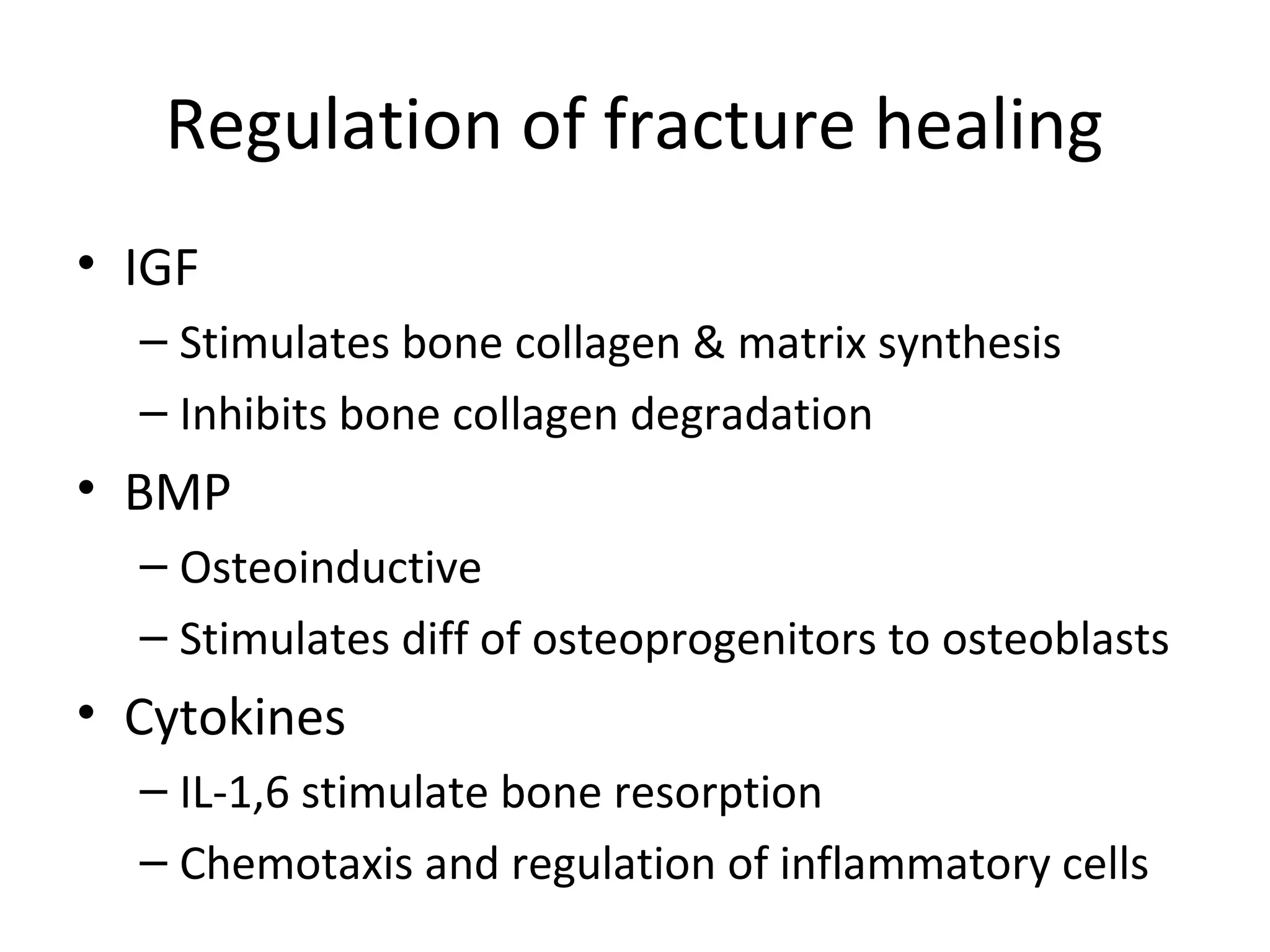 Regulation of fracture healing

• IGF
– Stimulates bone collagen & matrix synthesis
– Inhibits bone collagen degradation
• BMP
– Osteoinductive
– Stimulates diff of osteoprogenitors to osteoblasts
• Cytokines
– IL-1,6 stimulate bone resorption
– Chemotaxis and regulation of inflammatory cells